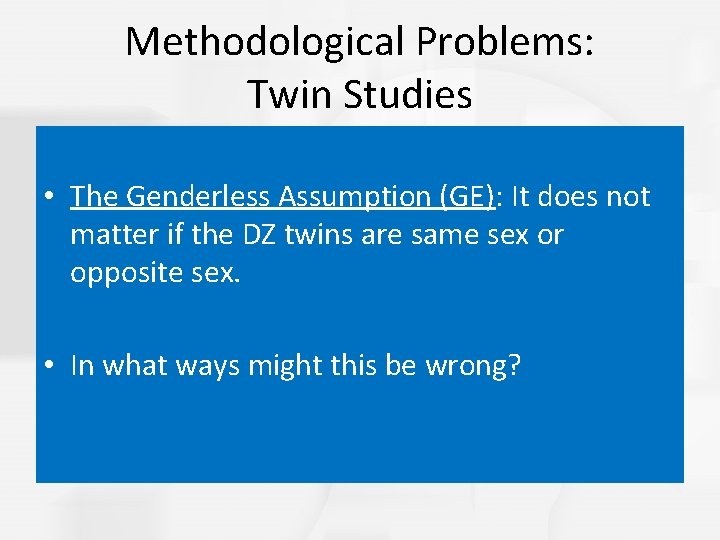 Methodological Problems:
Twin Studies

• The Genderless Assumption (GE): It does not matter if the DZ twins are same sex or opposite sex.

• In what ways might this be wrong?